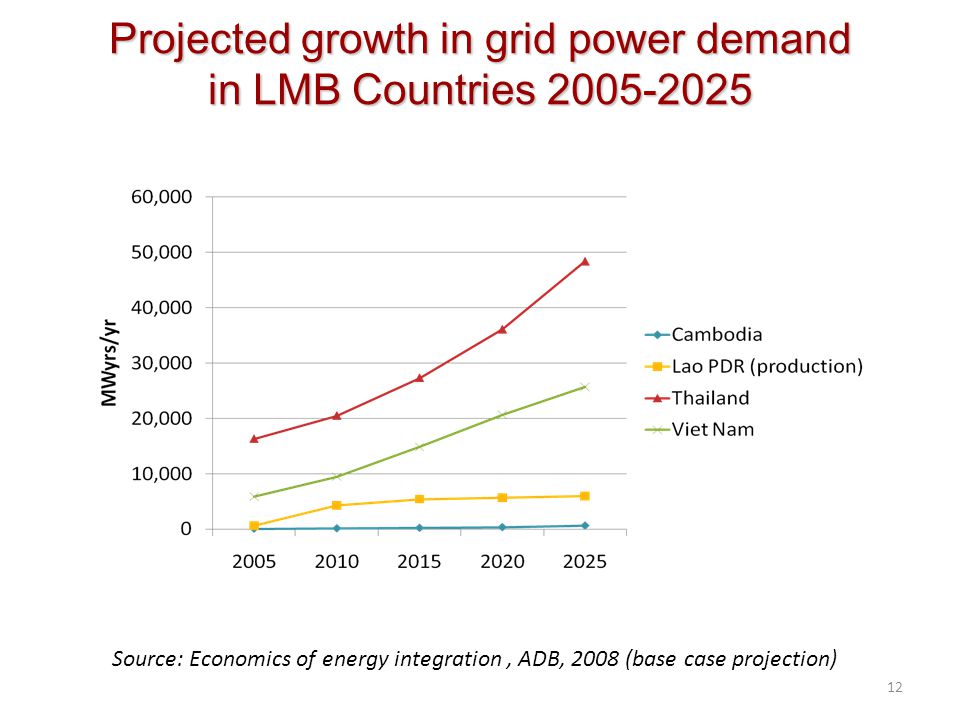 Projected growth in grid power demand in LMB Countries 2005-2025

60,000
50,000
40,000
30,000
20,000
10,000
0

MWyrs/yr

2005 2010 2015 2020 2025

Cambodia
Lao PDR (production)
Thailand
Viet Nam

Source: Economics of energy integration , ADB, 2008 (base case projection)

12